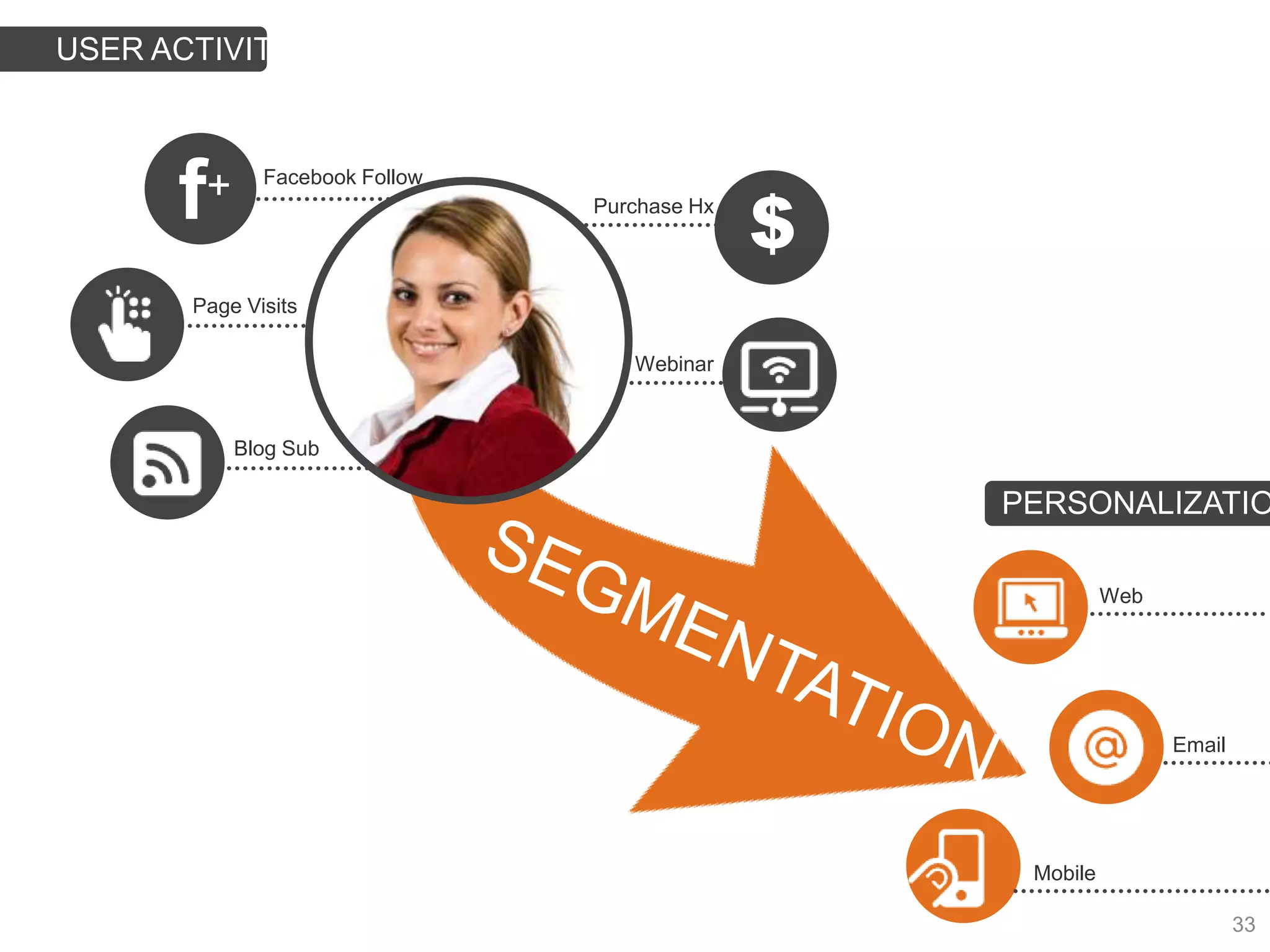 USER ACTIVIT

Facebook Follow

Page Visits

Blog Sub

Purchase Hx

Webinar

SEGMENTATION

PERSONALIZATIO

Web

Email

Mobile

33